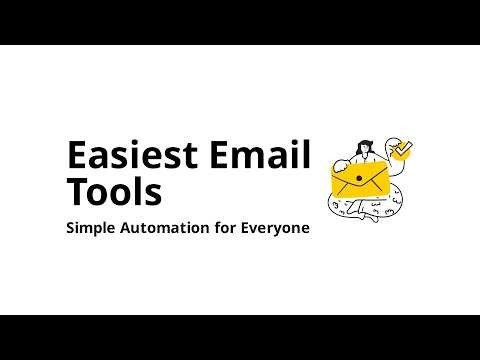 Easiest Email Tools

Simple Automation for Everyone